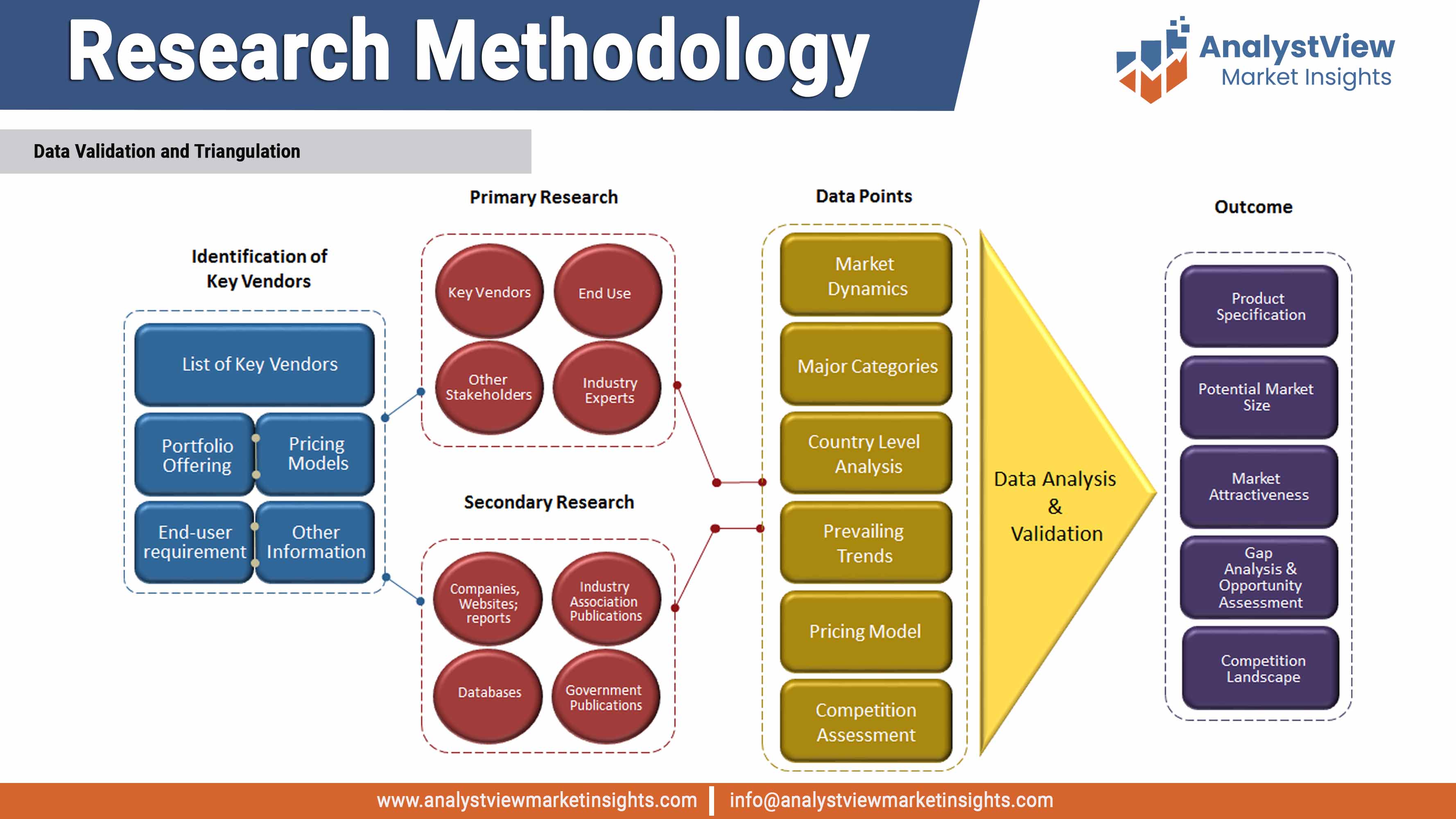 Research Methodology

AnalystView Market Insights

Data Validation and Triangulation

Identification of Key Vendors

List of Key Vendors

Portfolio Offering

Pricing Models

End-user requirement

Other Information

Primary Research

Key Vendors

End Use

Other Stakeholders

Industry Experts

Secondary Research

Companies, Websites; reports

Industry Association Publications

Databases

Government Publications

Data Points

Market Dynamics

Major Categories

Country Level Analysis

Prevailing Trends

Pricing Model

Competition Assessment

Data Analysis & Validation

Outcome

Product Specification

Potential Market Size

Market Attractiveness

Gap Analysis & Opportunity Assessment

Competition Landscape

www.analystviewmarketinsights.com | info@analystviewmarketinsights.com